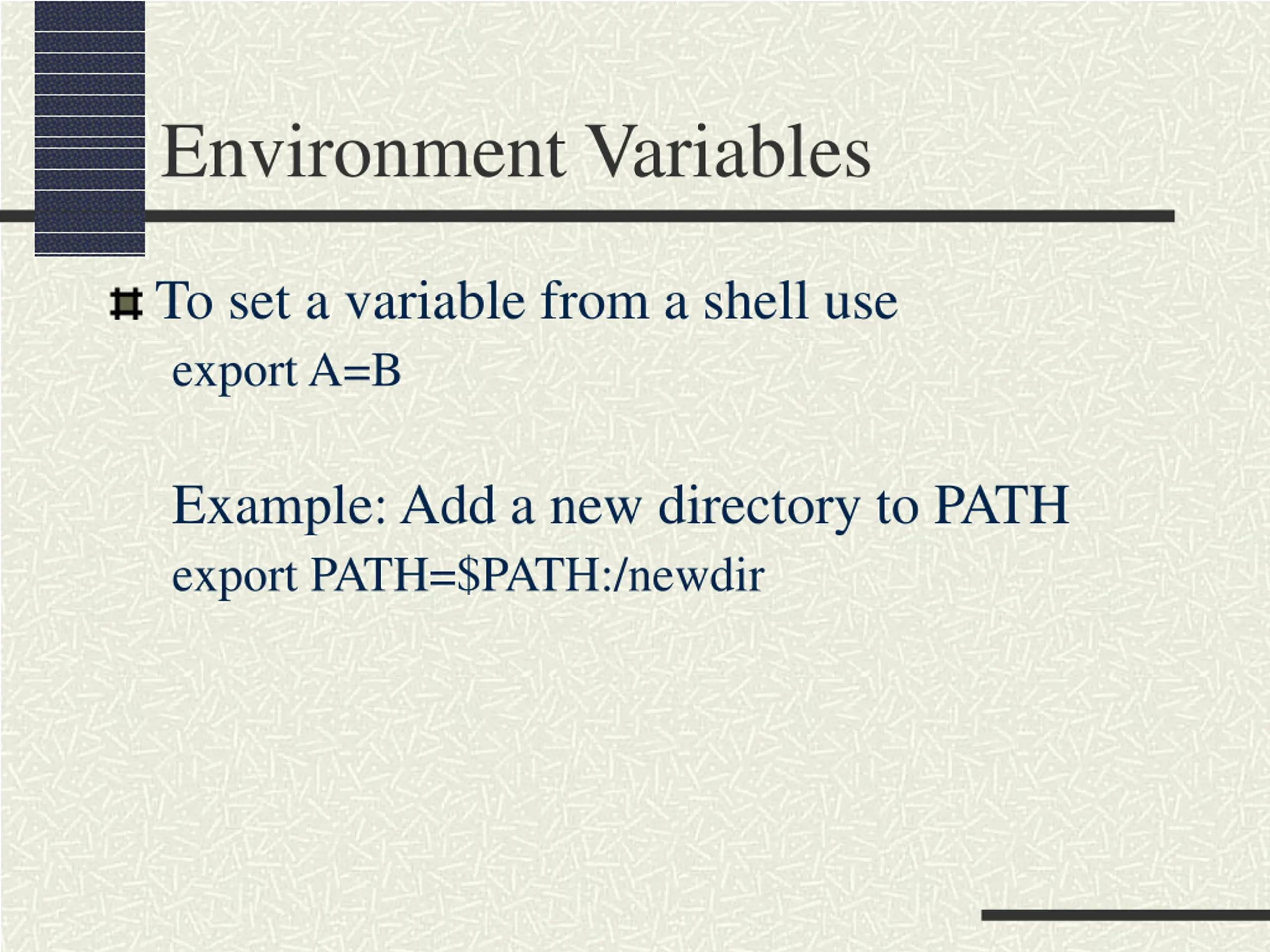 Environment Variables

To set a variable from a shell use

export A=B

Example: Add a new directory to PATH

export PATH=\$PATH:/newdir